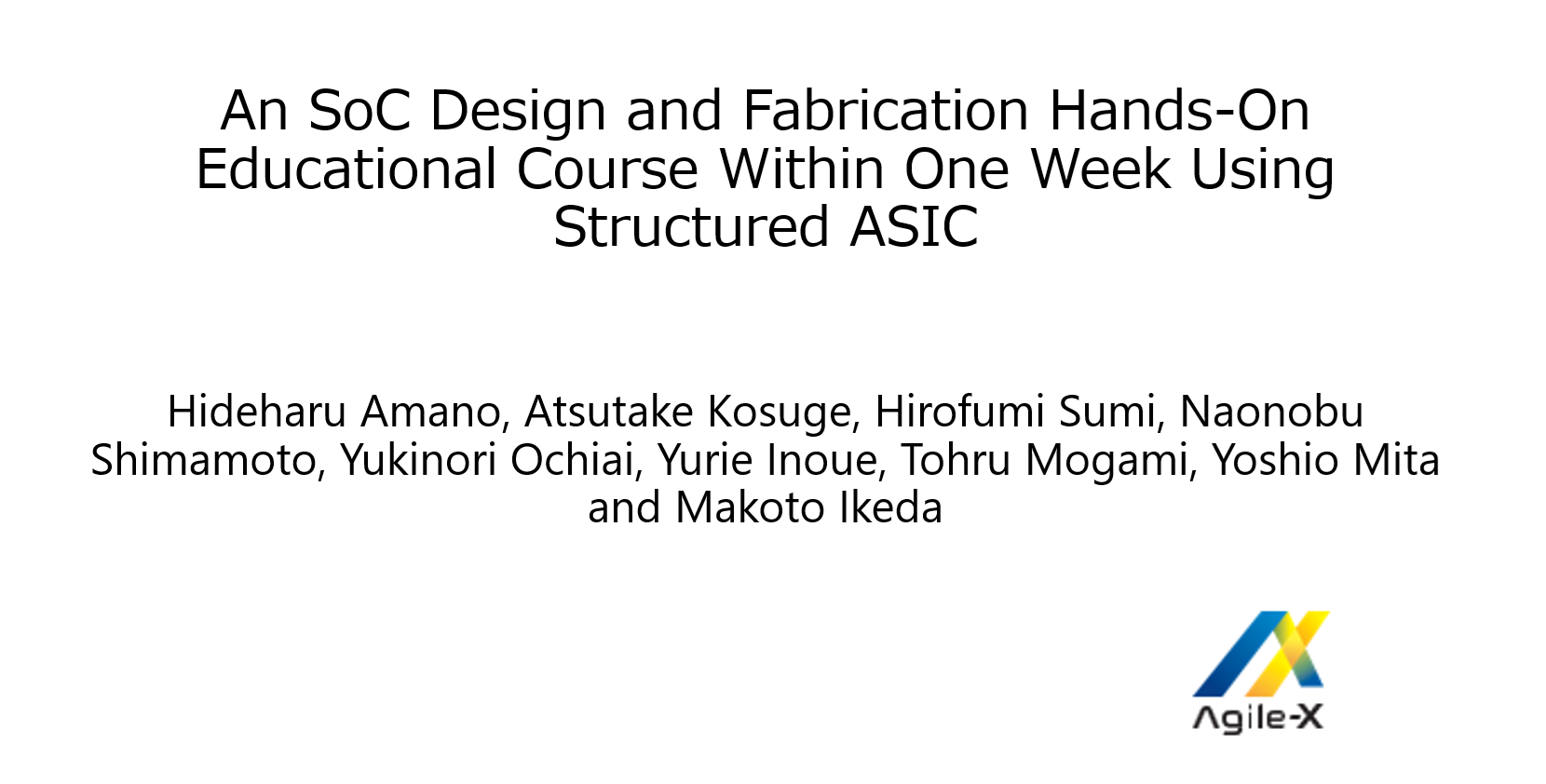 An SoC Design and Fabrication Hands-On Educational Course Within One Week Using Structured ASIC

Hideharu Amano, Atsutake Kosuge, Hirofumi Sumi, Naonobu Shimamoto, Yukinori Ochiai, Yurie Inoue, Tohru Mogami, Yoshio Mita and Makoto Ikeda

Agile-X